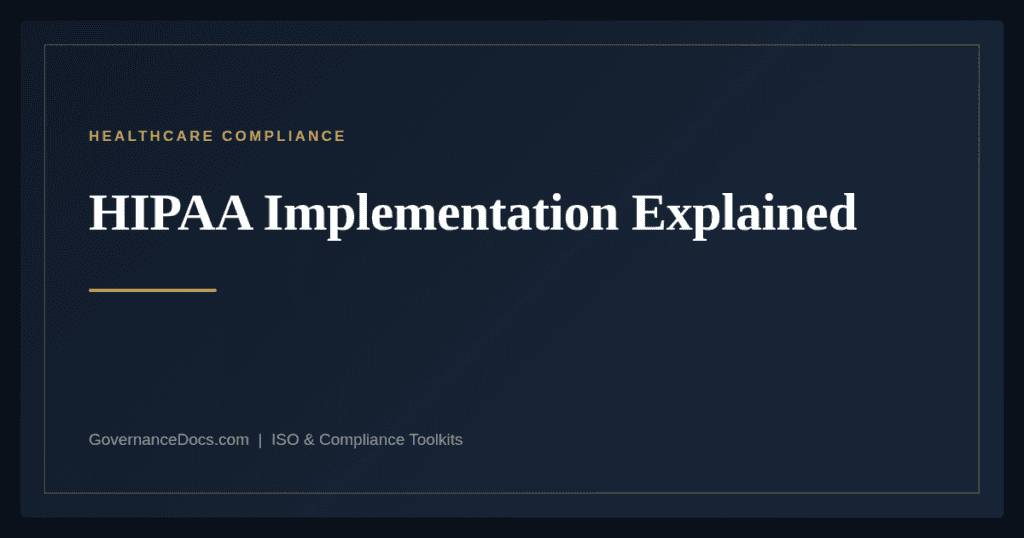 HEALTHCARE COMPLIANCE

HIPAA Implementation Explained

GovernanceDocs.com | ISO & Compliance Toolkits